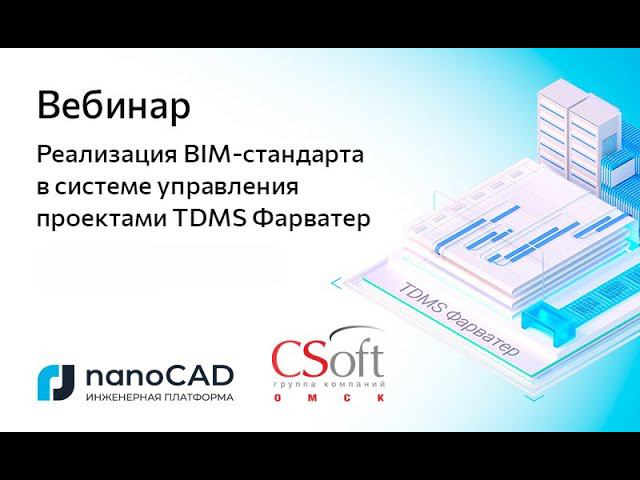 Вебинар

Реализация BIM-стандарта в системе управления проектами TDMS Фарватер

TDMS Фарватер

nanoCAD
ИНЖЕНЕРНАЯ ПЛАТФОРМА

CSoft
группа компаний
ОМСК